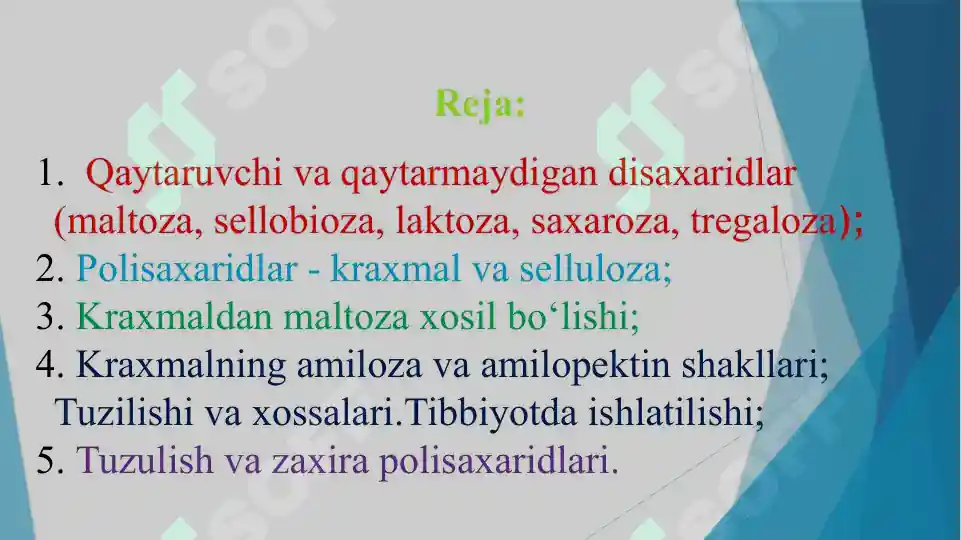 Reja:

1. Qaytaruvchi va qaytarmaydigan disaxaridlar (maltoza, sellobioza, laktoza, saxaroza, tregaloza);
2. Polisaxaridlar - kraxmal va selluloza;
3. Kraxmaldan maltoza xosil bo‘lishi;
4. Kraxmalning amiloza va amilopektin shakllari; Tuzilishi va xossalari.Tibbiyotda ishlatilishi;
5. Tuzulish va zaxira polisaxaridlari.